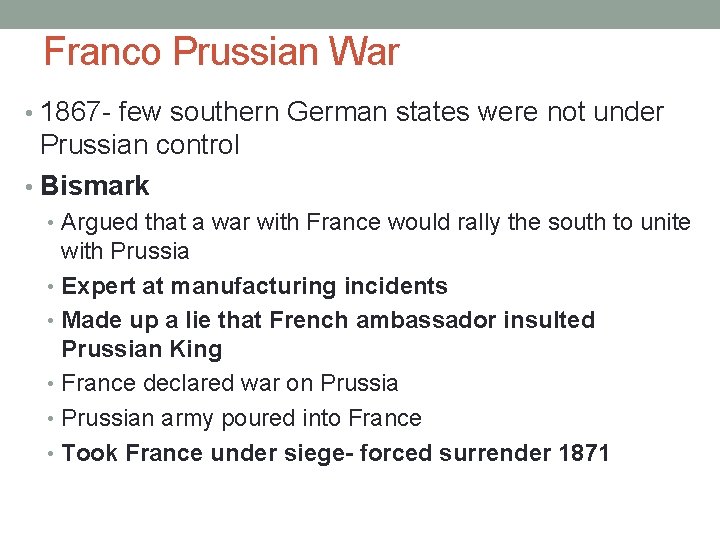 Franco Prussian War

• 1867- few southern German states were not under Prussian control
• Bismark
  • Argued that a war with France would rally the south to unite with Prussia
  • Expert at manufacturing incidents
  • Made up a lie that French ambassador insulted Prussian King
  • France declared war on Prussia
  • Prussian army poured into France
  • Took France under siege- forced surrender 1871